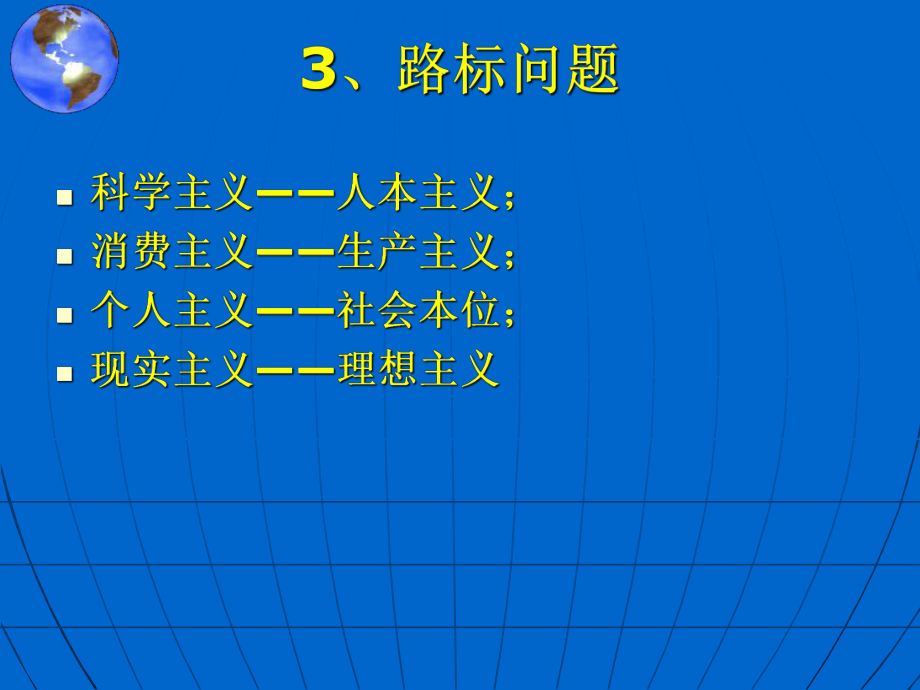 3、路标问题

- 科学主义——人本主义；
- 消费主义——生产主义；
- 个人主义——社会本位；
- 现实主义——理想主义